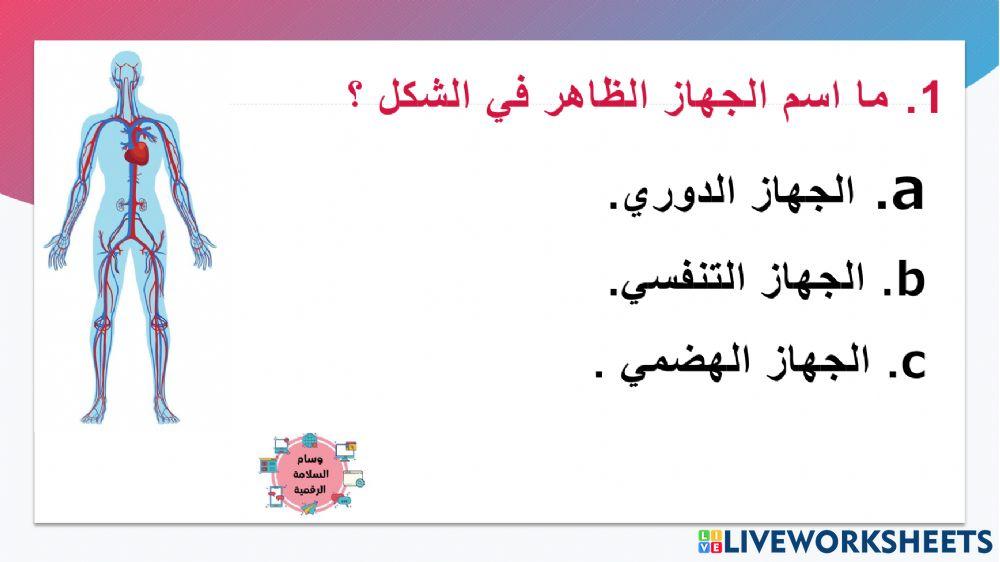 1. ما اسم الجهاز الظاهر في الشكل ؟

a. الجهاز الدوري.

b. الجهاز التنفسي.

c. الجهاز الهضمي .

وسام السلامة الرقمية

LIVEWORKSHEETS